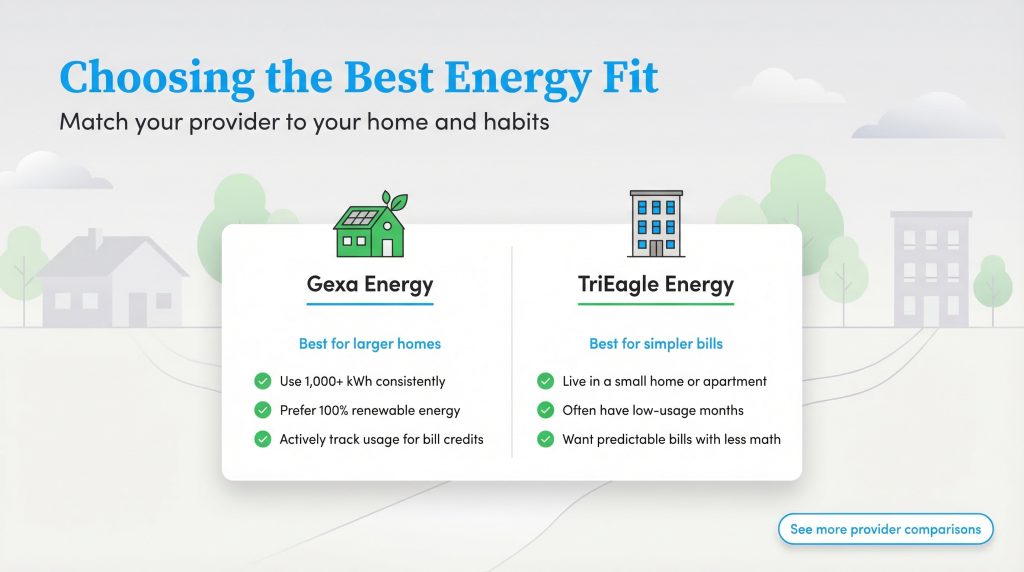 Choosing the Best Energy Fit

Match your provider to your home and habits

Gexa Energy

Best for larger homes

Use 1,000+ kWh consistently

Prefer 100% renewable energy

Actively track usage for bill credits

TriEagle Energy

Best for simpler bills

Live in a small home or apartment

Often have low-usage months

Want predictable bills with less math

See more provider comparisons